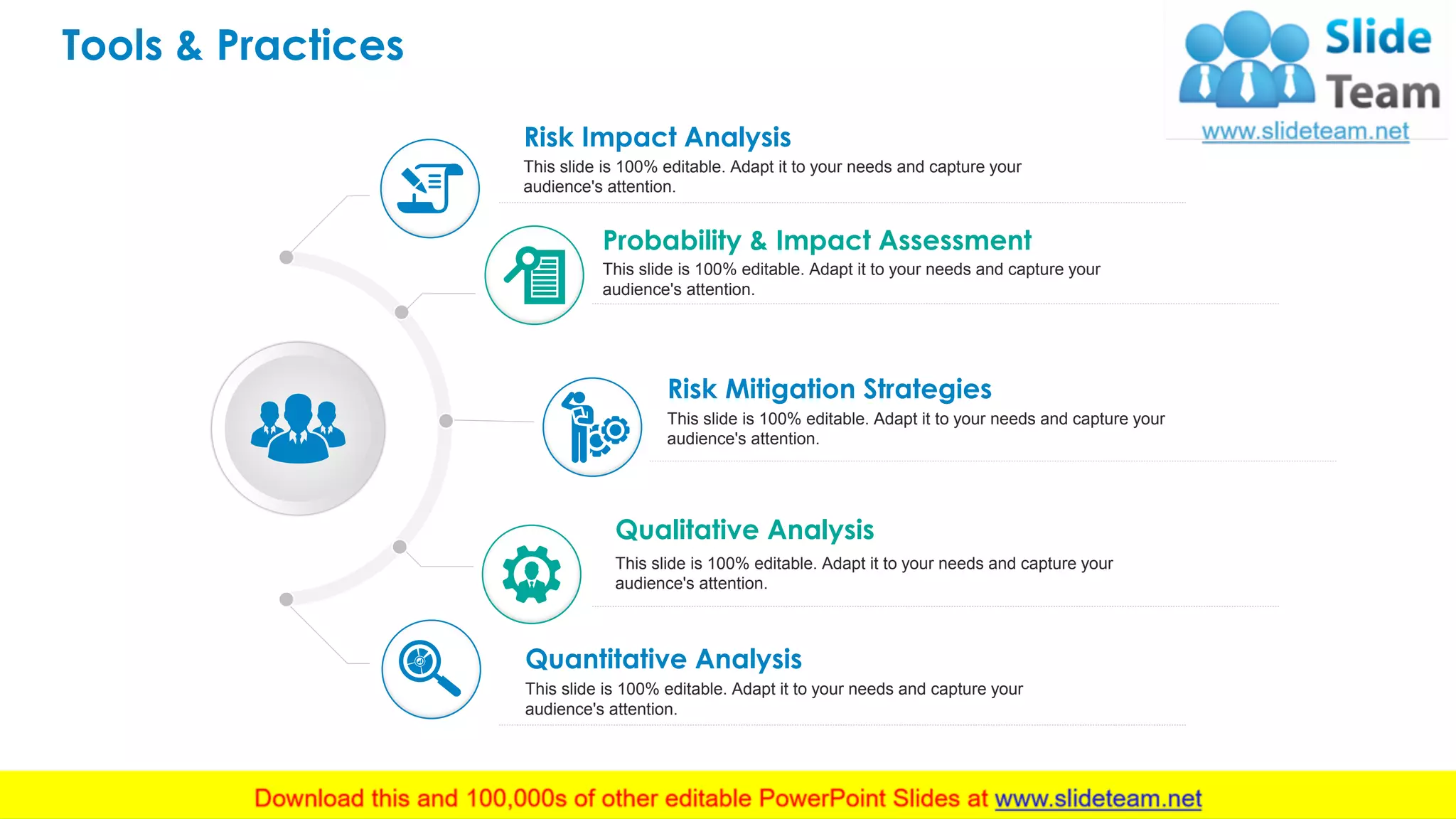 Tools & Practices

Slide Team
www.slideteam.net

Risk Impact Analysis
This slide is 100% editable. Adapt it to your needs and capture your audience's attention.

Probability & Impact Assessment
This slide is 100% editable. Adapt it to your needs and capture your audience's attention.

Risk Mitigation Strategies
This slide is 100% editable. Adapt it to your needs and capture your audience's attention.

Qualitative Analysis
This slide is 100% editable. Adapt it to your needs and capture your audience's attention.

Quantitative Analysis
This slide is 100% editable. Adapt it to your needs and capture your audience's attention.

Download this and 100,000s of other editable PowerPoint Slides at www.slideteam.net